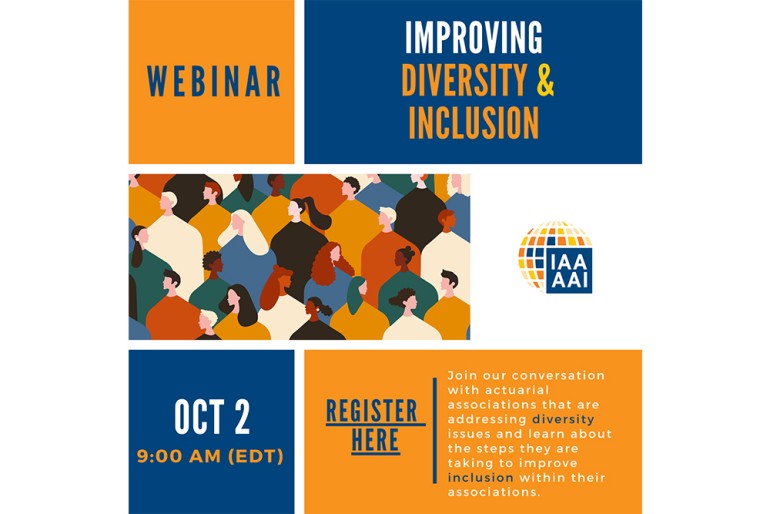 WEBINAR

IMPROVING DIVERSITY & INCLUSION

IAA
AAI

OCT 2
9:00 AM (EDT)

REGISTER HERE

Join our conversation with actuarial associations that are addressing diversity issues and learn about the steps they are taking to improve inclusion within their associations.